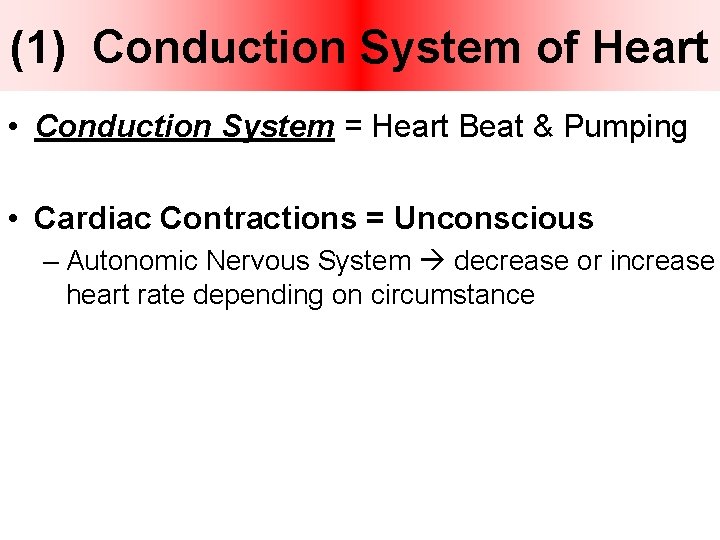 (1) Conduction System of Heart

• Conduction System = Heart Beat & Pumping

• Cardiac Contractions = Unconscious

– Autonomic Nervous System → decrease or increase heart rate depending on circumstance